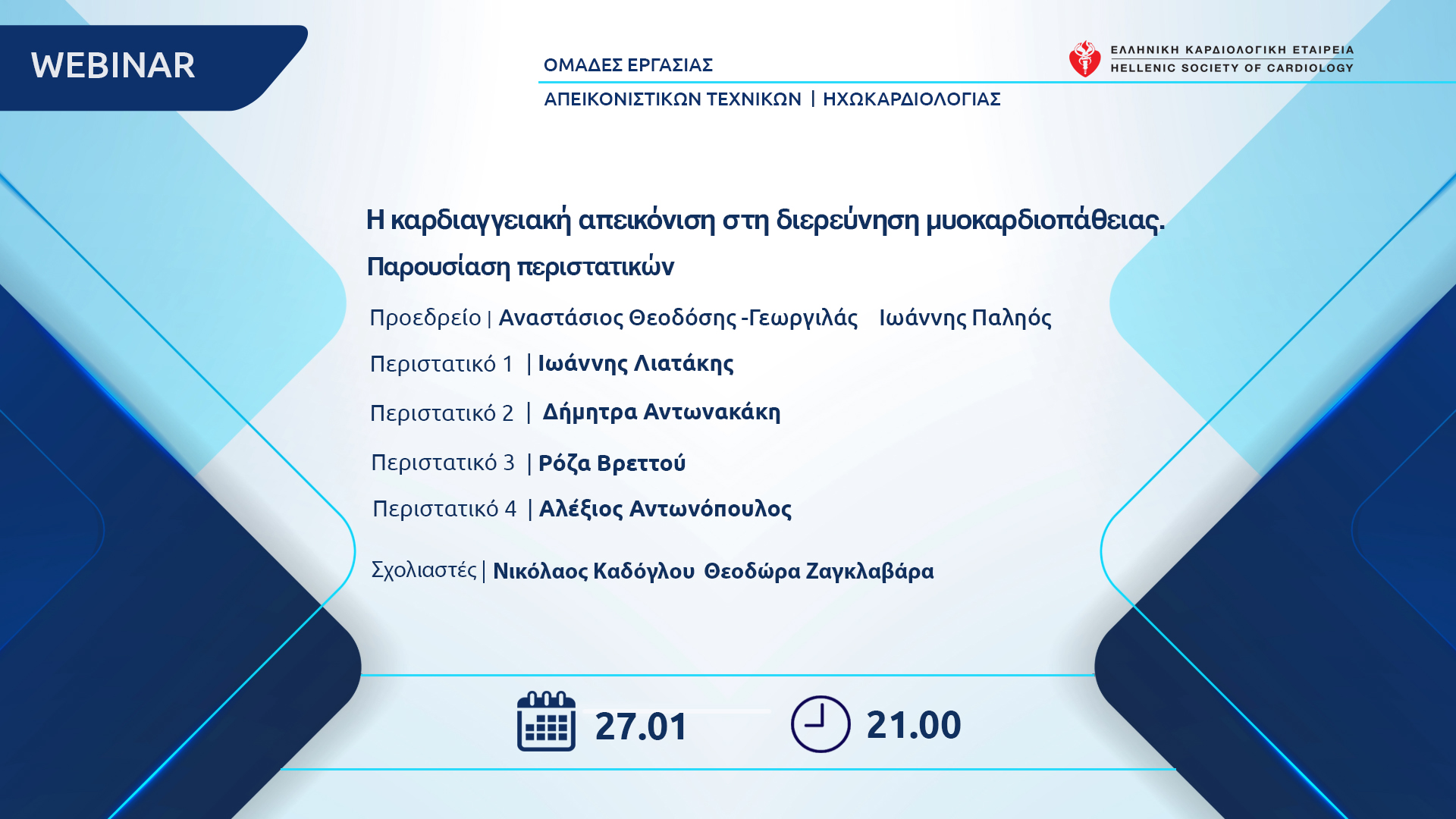 WEBINAR

ΟΜΑΔΕΣ ΕΡΓΑΣΙΑΣ
ΑΠΕΙΚΟΝΙΣΤΙΚΩΝ ΤΕΧΝΙΚΩΝ | ΗΧΩΚΑΡΔΙΟΛΟΓΙΑΣ

ΕΛΛΗΝΙΚΗ ΚΑΡΔΙΟΛΟΓΙΚΗ ΕΤΑΙΡΕΙΑ
HELLENIC SOCIETY OF CARDIOLOGY

Η καρδιαγγειακή απεικόνιση στη διερεύνηση μυοκαρδιοπάθειας.
Παρουσίαση περιστατικών

Προεδρείο | Αναστάσιος Θεοδόσης -Γεωργιλάς Ιωάννης Παληός

Περιστατικό 1 | Ιωάννης Λιατάκης

Περιστατικό 2 | Δήμητρα Αντωνακάκη

Περιστατικό 3 | Ρόζα Βρεττού

Περιστατικό 4 | Αλέξιος Αντωνόπουλος

Σχολιαστές | Νικόλαος Καδόγλου Θεοδώρα Ζαγκλαβάρα

27.01 21.00